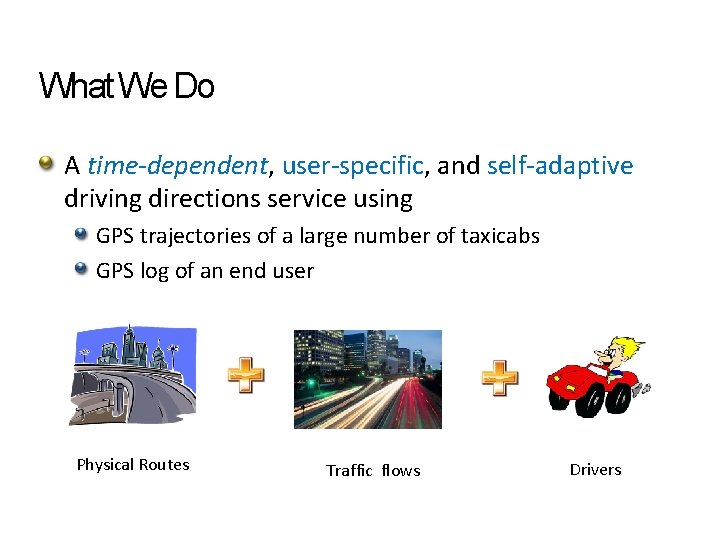 What We Do

• A time-dependent, user-specific, and self-adaptive driving directions service using
  • GPS trajectories of a large number of taxicabs
  • GPS log of an end user

Physical Routes

Traffic flows

Drivers